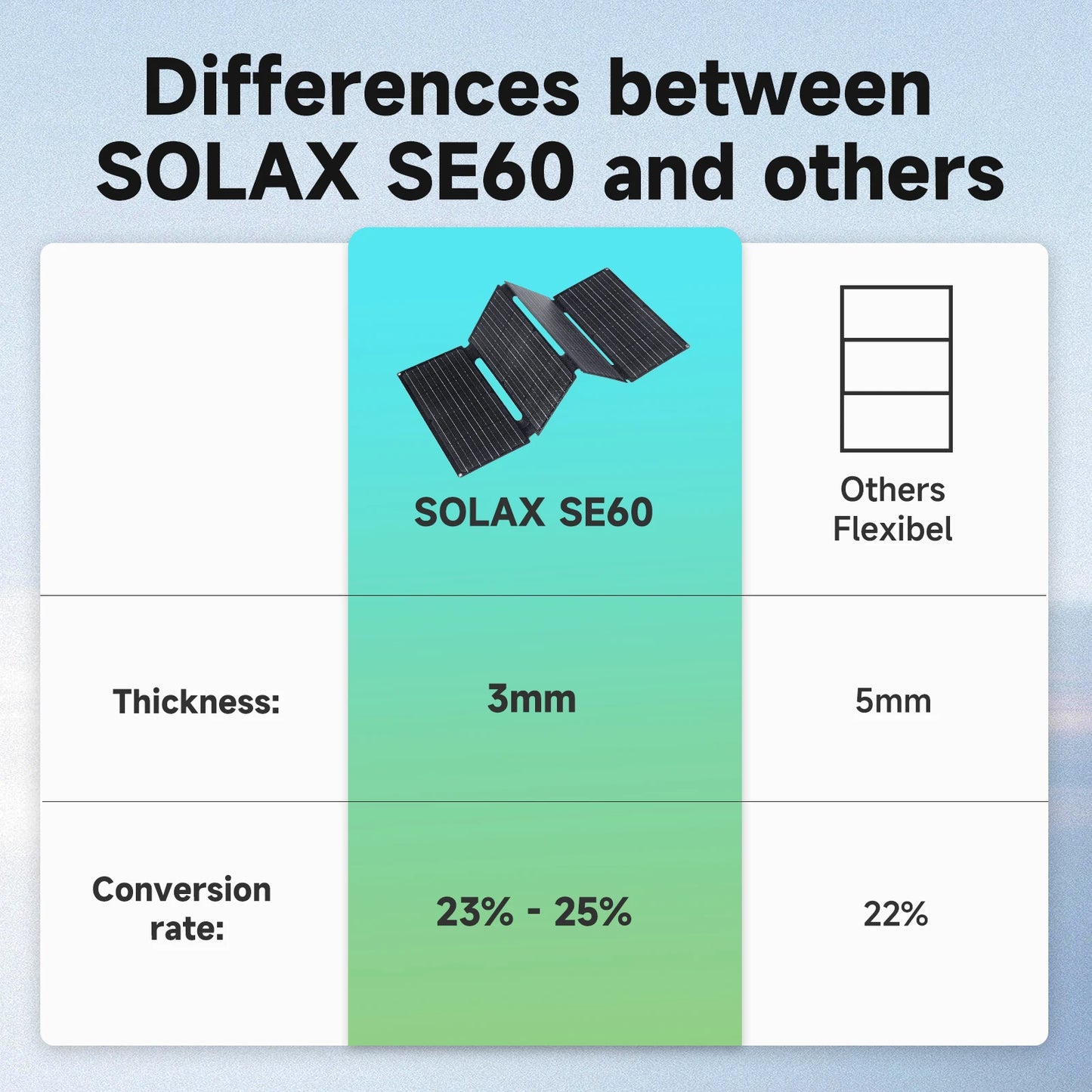 Differences between SOLAX SE60 and others

| | SOLAX SE60 | Others Flexibel |
|---|---|---|
| Thickness: | 3mm | 5mm |
| Conversion rate: | 23% - 25% | 22% |